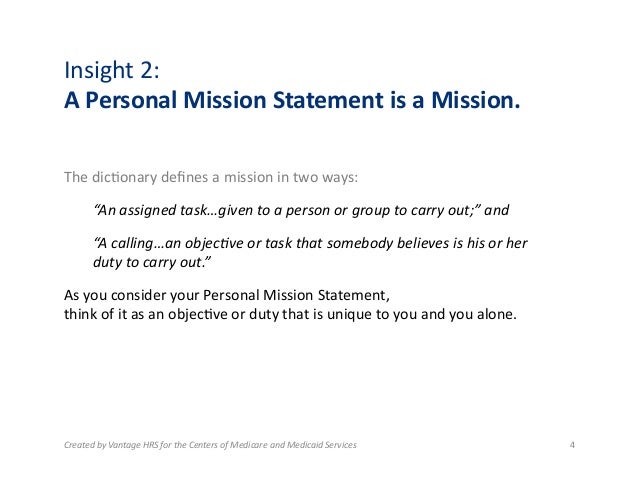 Insight 2:
A Personal Mission Statement is a Mission.

The dictionary defines a mission in two ways:

“An assigned task…given to a person or group to carry out;” and

“A calling…an objective or task that somebody believes is his or her duty to carry out.”

As you consider your Personal Mission Statement,
think of it as an objective or duty that is unique to you and you alone.

Created by Vantage HRS for the Centers of Medicare and Medicaid Services

4